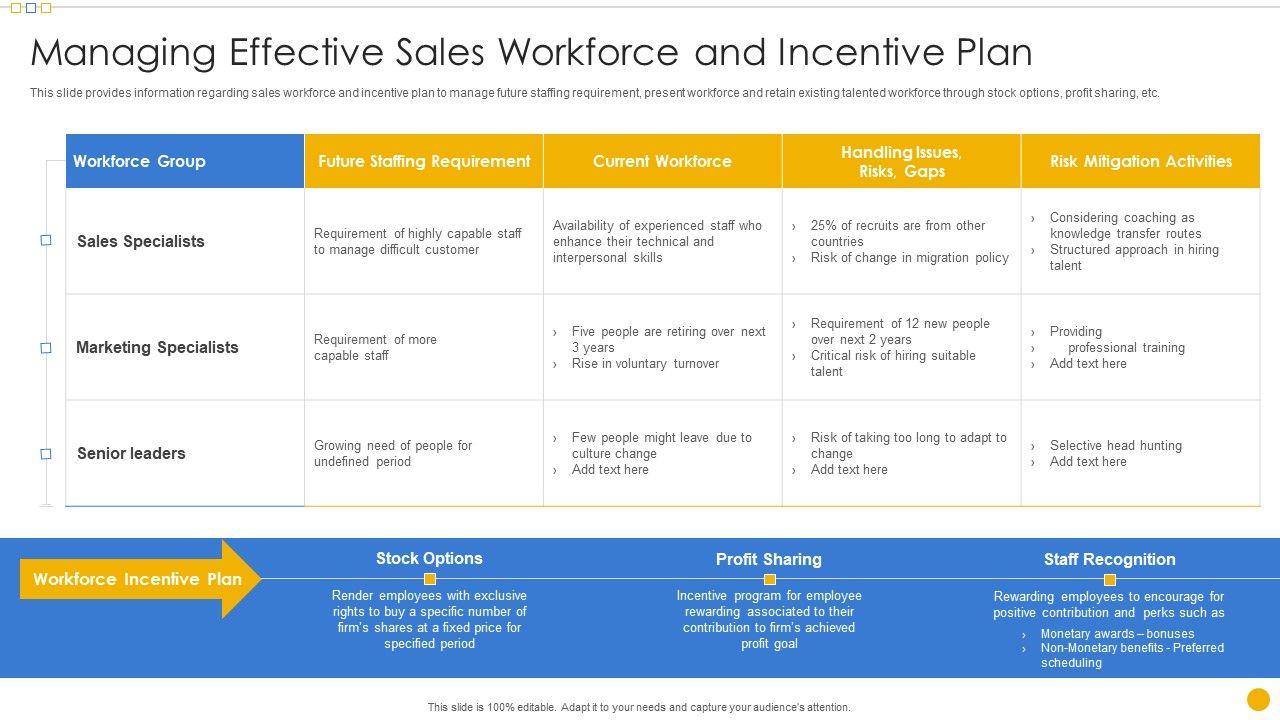 Managing Effective Sales Workforce and Incentive Plan

This slide provides information regarding sales workforce and incentive plan to manage future staffing requirement, present workforce and retain existing talented workforce through stock options, profit sharing, etc.

| Workforce Group | Future Staffing Requirement | Current Workforce | Handling Issues, Risks, Gaps | Risk Mitigation Activities |
|---|---|---|---|---|
| Sales Specialists | Requirement of highly capable staff to manage difficult customer | Availability of experienced staff who enhance their technical and interpersonal skills | › 25% of recruits are from other countries › Risk of change in migration policy | › Considering coaching as knowledge transfer routes › Structured approach in hiring talent |
| Marketing Specialists | Requirement of more capable staff | › Five people are retiring over next 3 years › Rise in voluntary turnover | › Requirement of 12 new people over next 2 years › Critical risk of hiring suitable talent | › Providing › professional training › Add text here |
| Senior leaders | Growing need of people for undefined period | › Few people might leave due to culture change › Add text here | › Risk of taking too long to adapt to change › Add text here | › Selective head hunting › Add text here |

Workforce Incentive Plan

Stock Options
Render employees with exclusive rights to buy a specific number of firm's shares at a fixed price for specified period

Profit Sharing
Incentive program for employee rewarding associated to their contribution to firm's achieved profit goal

Staff Recognition
Rewarding employees to encourage for positive contribution and perks such as
› Monetary awards – bonuses
› Non-Monetary benefits - Preferred scheduling

This slide is 100% editable. Adapt it to your needs and capture your audience's attention.